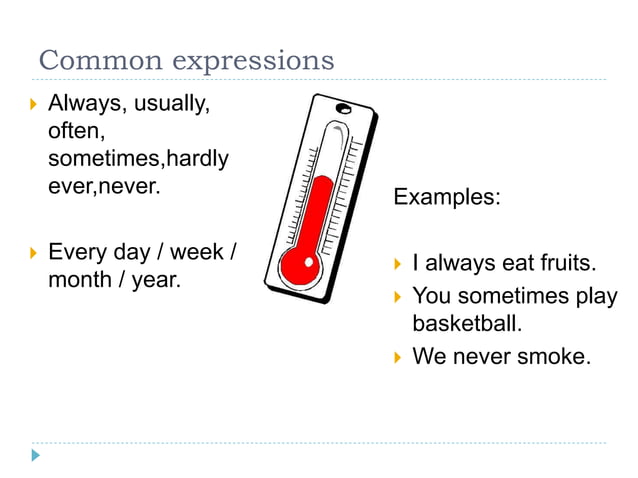 Common expressions

Always, usually, often, sometimes,hardly ever,never.

Every day / week / month / year.

Examples:

I always eat fruits.

You sometimes play basketball.

We never smoke.